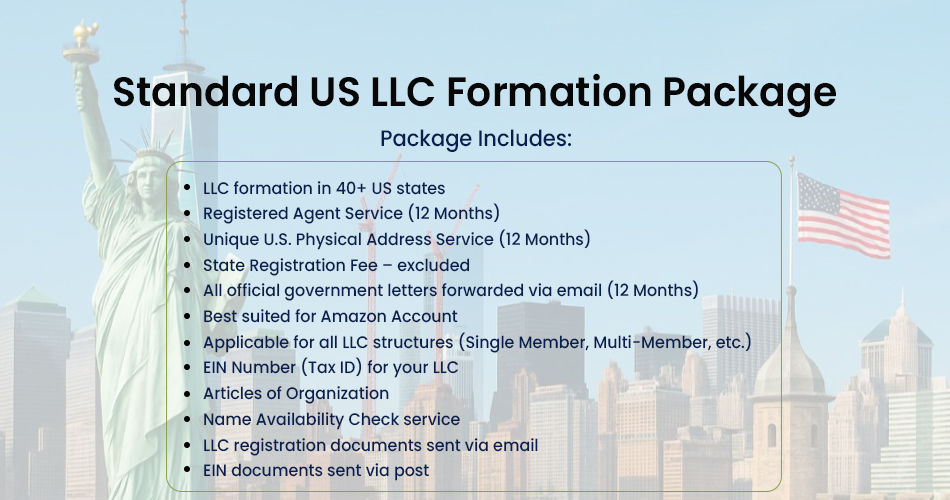 Standard US LLC Formation Package

Package Includes:

- LLC formation in 40+ US states
- Registered Agent Service (12 Months)
- Unique U.S. Physical Address Service (12 Months)
- State Registration Fee – excluded
- All official government letters forwarded via email (12 Months)
- Best suited for Amazon Account
- Applicable for all LLC structures (Single Member, Multi-Member, etc.)
- EIN Number (Tax ID) for your LLC
- Articles of Organization
- Name Availability Check service
- LLC registration documents sent via email
- EIN documents sent via post